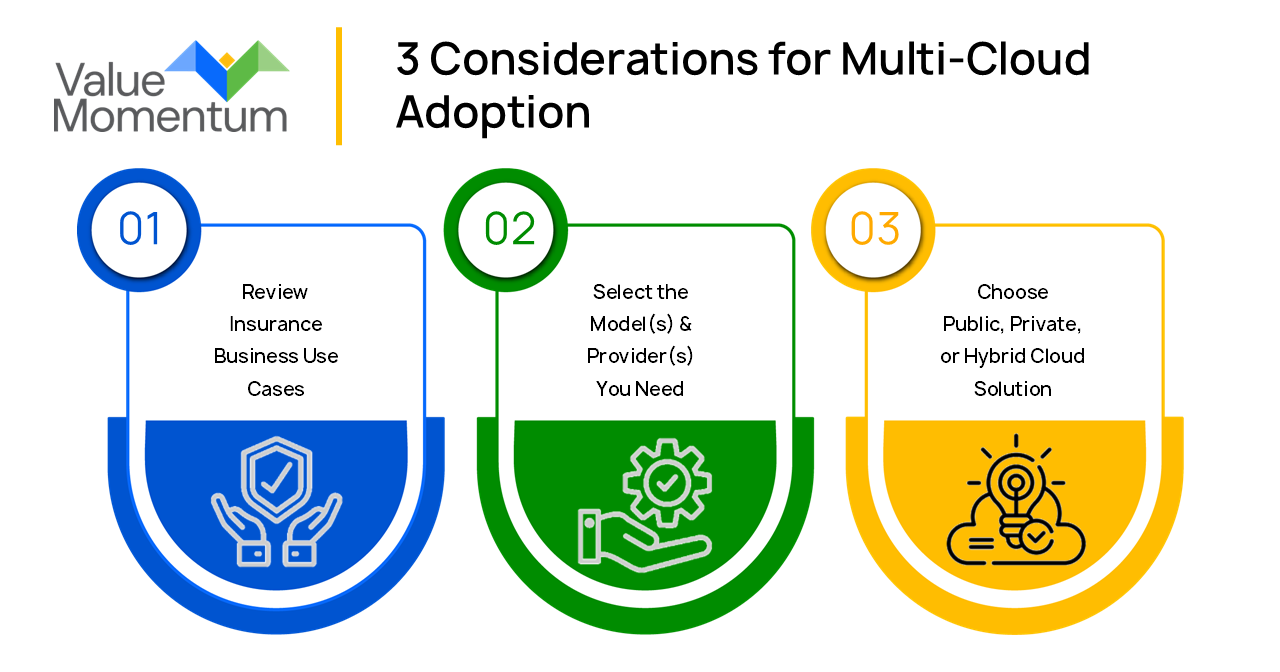 Value Momentum

3 Considerations for Multi-Cloud Adoption

01

Review Insurance Business Use Cases

02

Select the Model(s) & Provider(s) You Need

03

Choose Public, Private, or Hybrid Cloud Solution